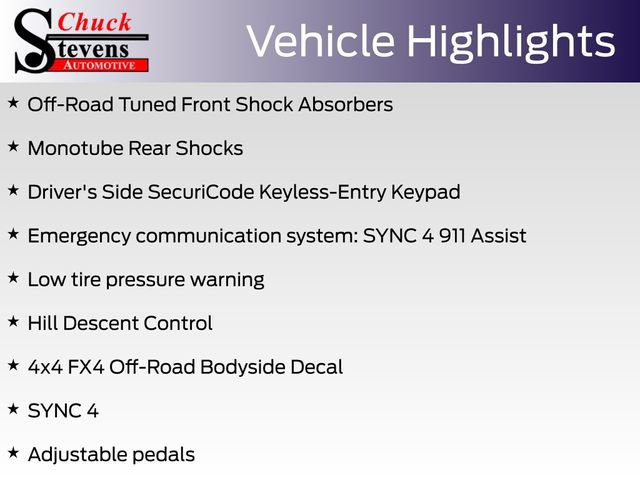 Chuck Stevens AUTOMOTIVE

Vehicle Highlights

★ Off-Road Tuned Front Shock Absorbers

★ Monotube Rear Shocks

★ Driver's Side SecuriCode Keyless-Entry Keypad

★ Emergency communication system: SYNC 4 911 Assist

★ Low tire pressure warning

★ Hill Descent Control

★ 4x4 FX4 Off-Road Bodyside Decal

★ SYNC 4

★ Adjustable pedals